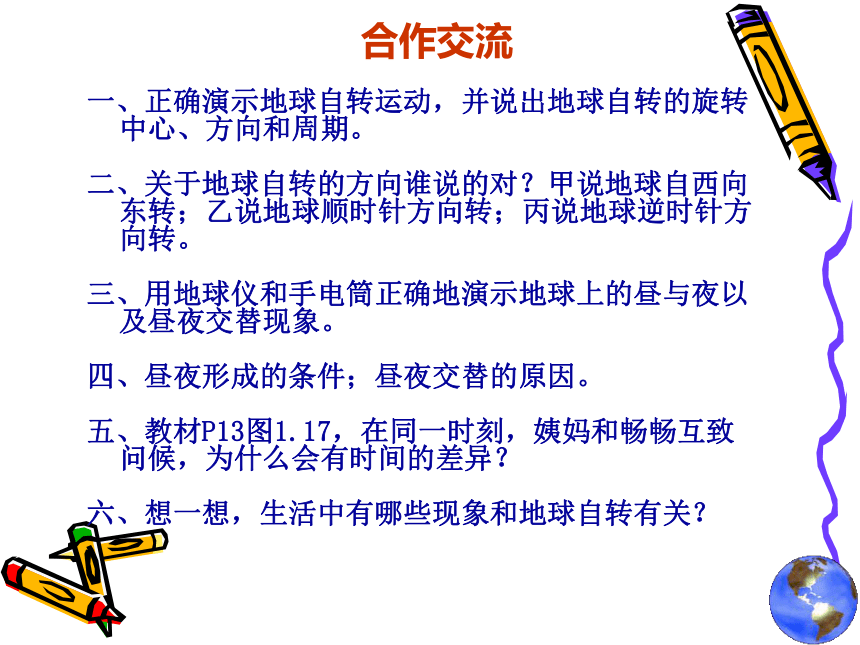 合作交流

一、正确演示地球自转运动，并说出地球自转的旋转中心、方向和周期。

二、关于地球自转的方向谁说的对？甲说地球自西向东转；乙说地球顺时针方向转；丙说地球逆时针方向转。

三、用地球仪和手电筒正确地演示地球上的昼与夜以及昼夜交替现象。

四、昼夜形成的条件；昼夜交替的原因。

五、教材P13图1.17，在同一时刻，姨妈和畅畅互致问候，为什么会有时间的差异？

六、想一想，生活中有哪些现象和地球自转有关？